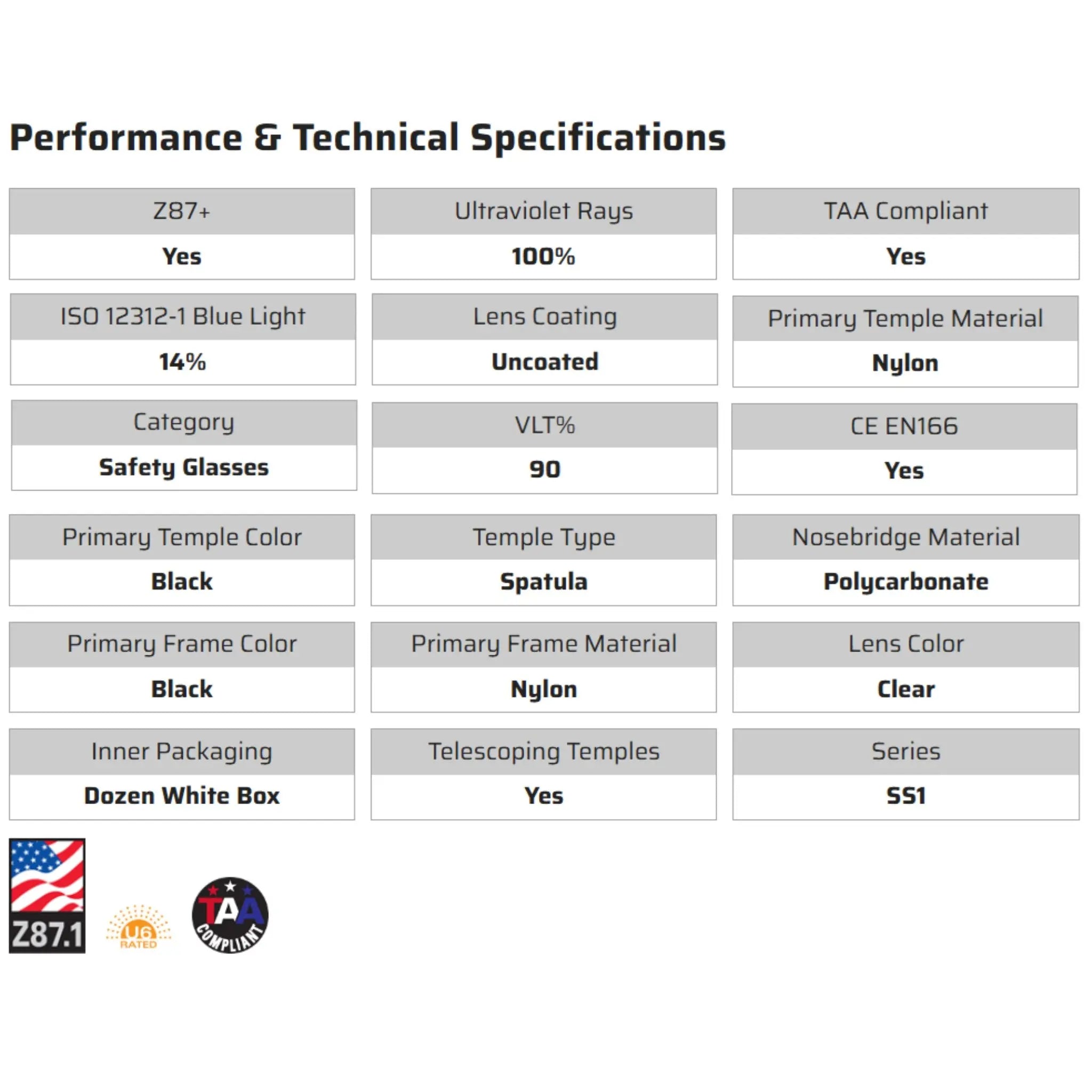 Performance & Technical Specifications

Z87+
Yes

Ultraviolet Rays
100%

TAA Compliant
Yes

ISO 12312-1 Blue Light
14%

Lens Coating
Uncoated

Primary Temple Material
Nylon

Category
Safety Glasses

VLT%
90

CE EN166
Yes

Primary Temple Color
Black

Temple Type
Spatula

Nosebridge Material
Polycarbonate

Primary Frame Color
Black

Primary Frame Material
Nylon

Lens Color
Clear

Inner Packaging
Dozen White Box

Telescoping Temples
Yes

Series
SS1

Z87.1

U6
RATED

TAA
COMPLIANT